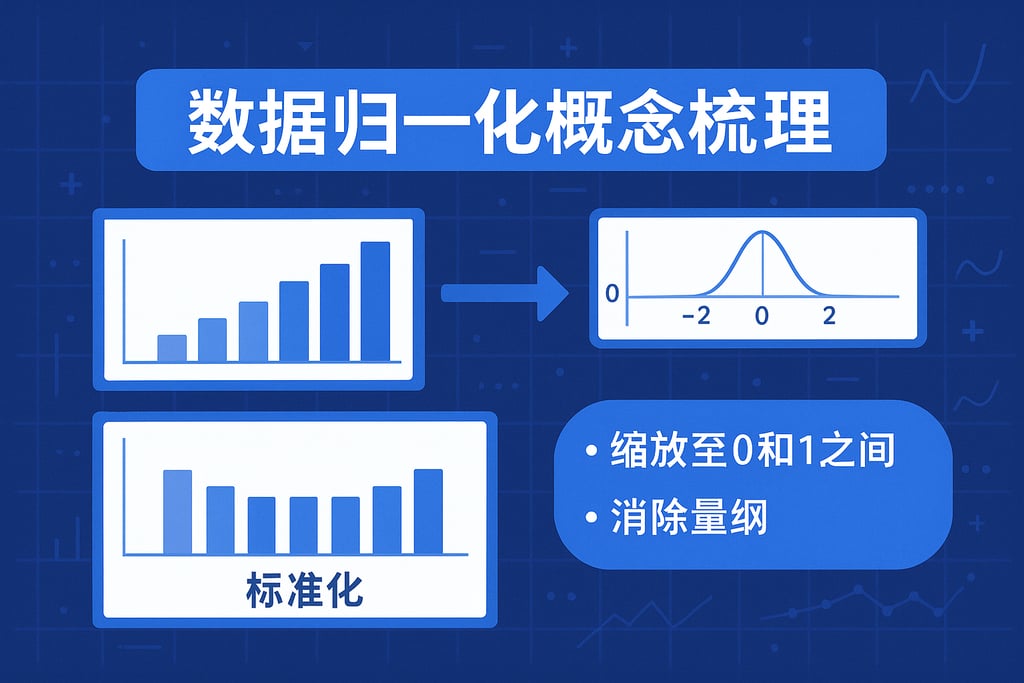 数据归一化概念梳理

0

-2 0 2

标准化

• 缩放至0和1之间

• 消除量纲